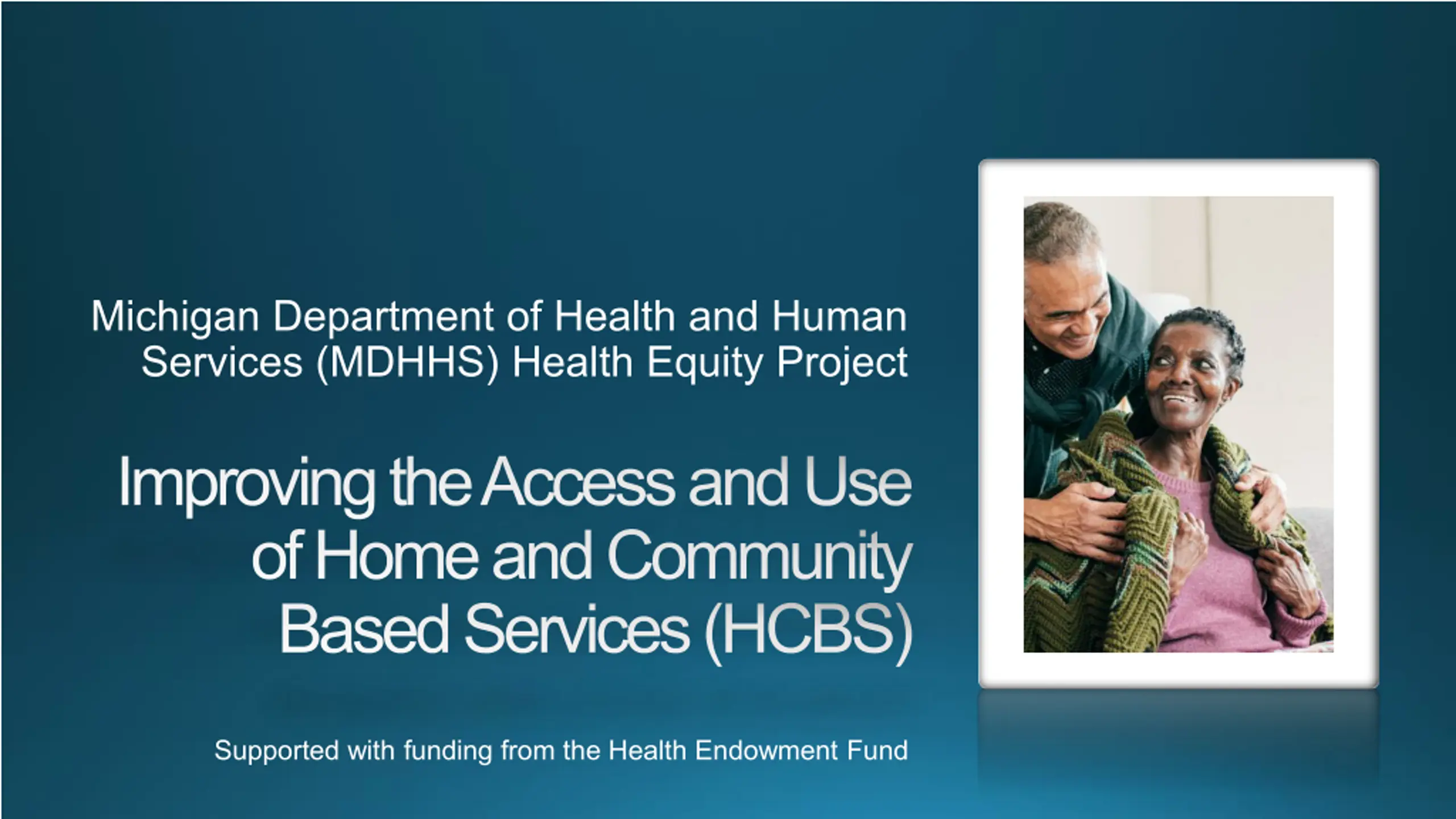 Michigan Department of Health and Human Services (MDHHS) Health Equity Project

Improving the Access and Use of Home and Community Based Services (HCBS)

Supported with funding from the Health Endowment Fund